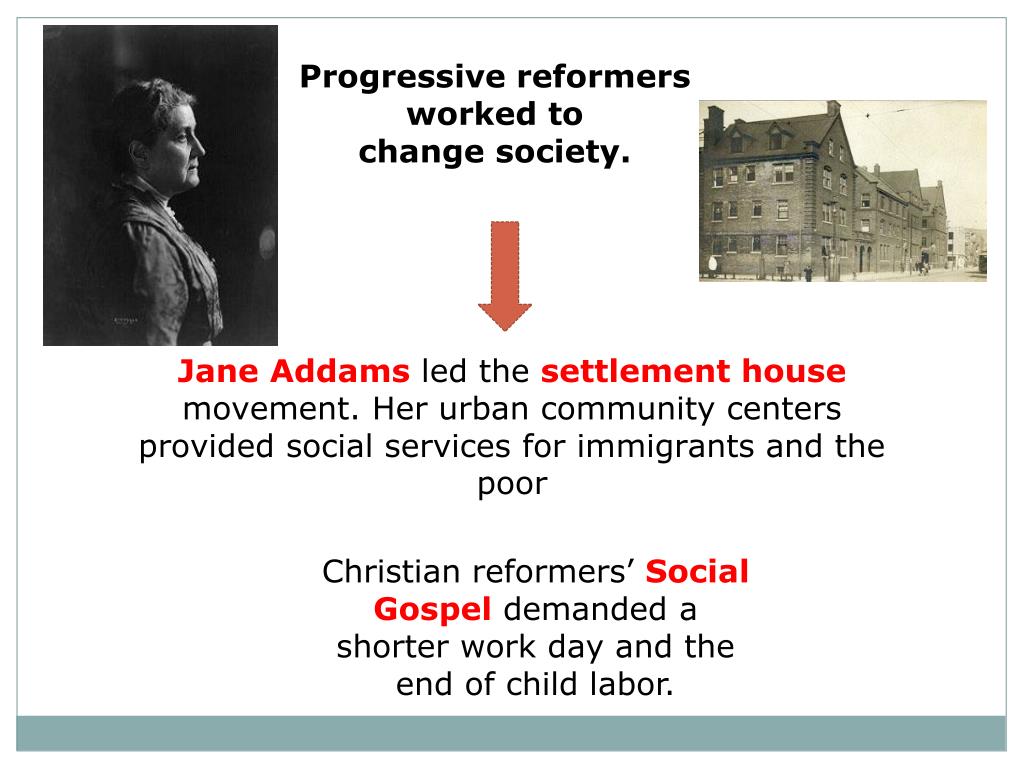 Progressive reformers worked to change society.

Jane Addams led the settlement house movement. Her urban community centers provided social services for immigrants and the poor

Christian reformers’ Social Gospel demanded a shorter work day and the end of child labor.